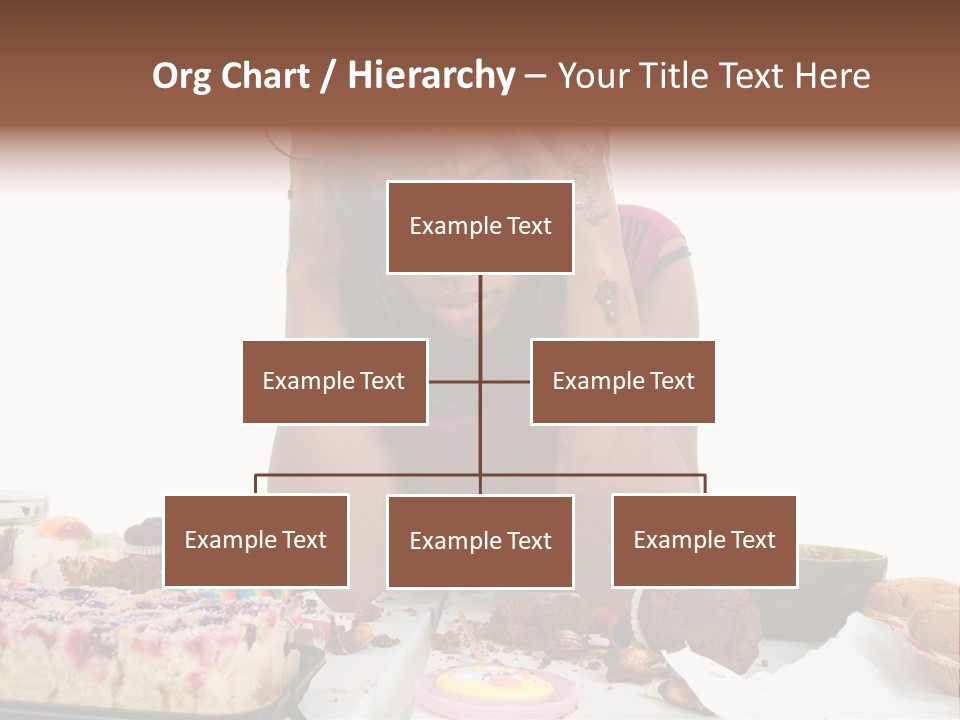 Org Chart / Hierarchy – Your Title Text Here

Example Text

Example Text

Example Text

Example Text

Example Text

Example Text